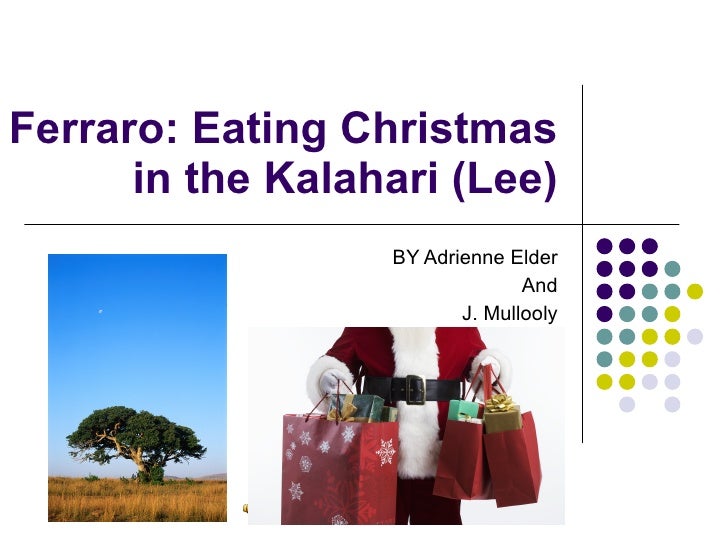 Ferraro: Eating Christmas in the Kalahari (Lee)

BY Adrienne Elder
And
J. Mullooly